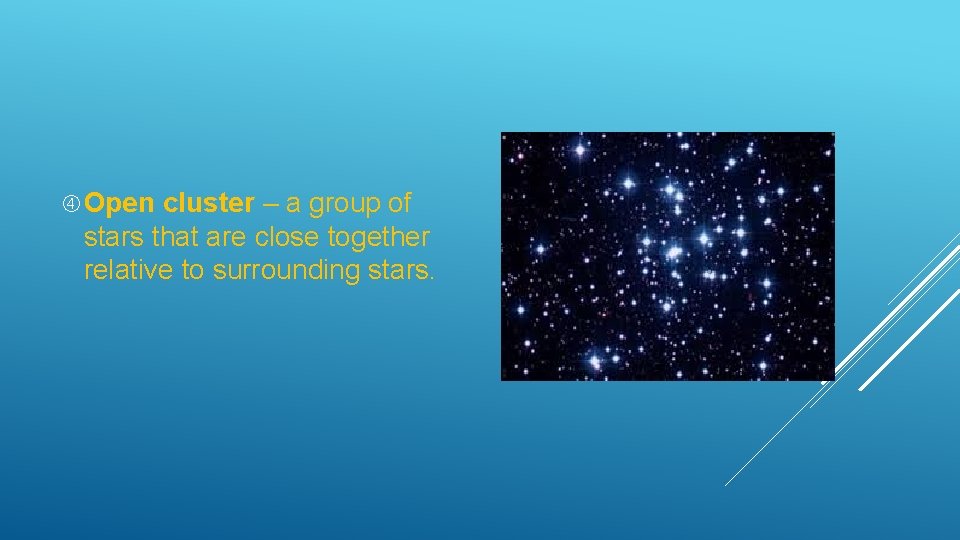 ④ Open cluster – a group of stars that are close together relative to surrounding stars.